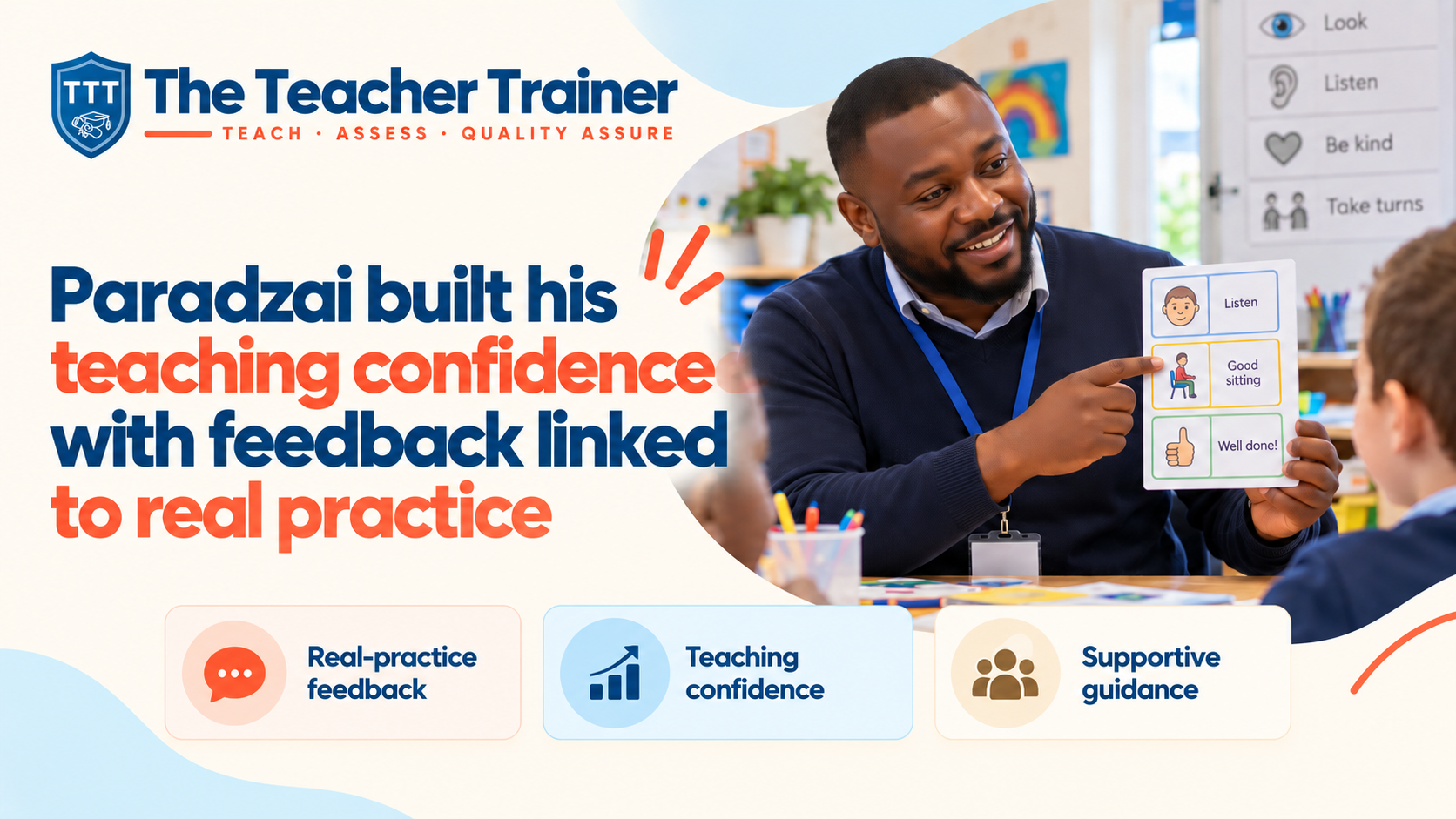 TTT

The Teacher Trainer

TEACH · ASSESS · QUALITY ASSURE

Look

Listen

Be kind

Take turns

Paradzai built his teaching confidence with feedback linked to real practice

Listen

Good sitting

Well done!

Real-practice feedback

Teaching confidence

Supportive guidance